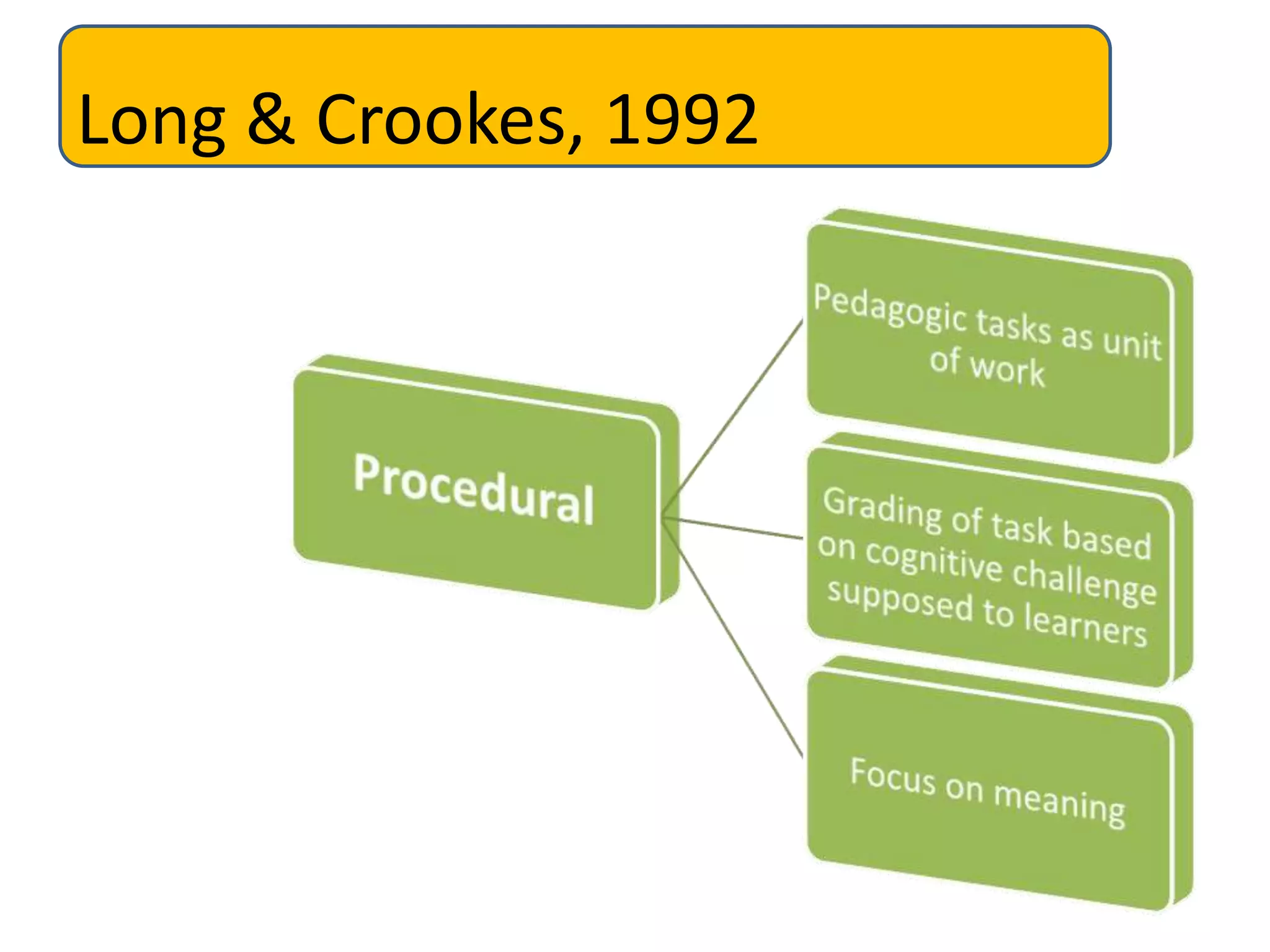 Long & Crookes, 1992

Procedural

Pedagogic tasks as unit of work

Grading of task based on cognitive challenge supposed to learners

Focus on meaning